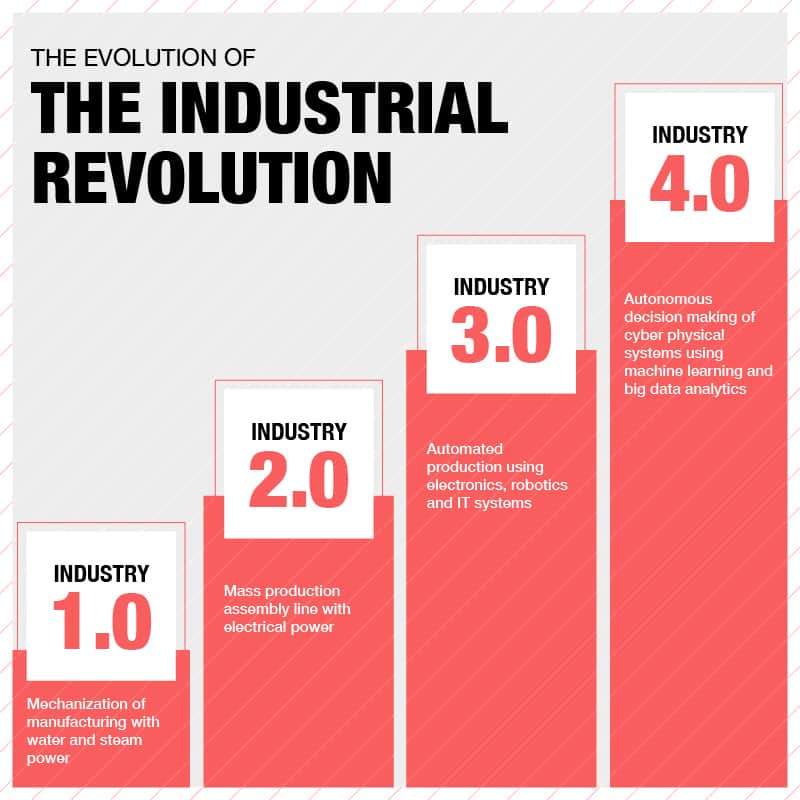 THE EVOLUTION OF
THE INDUSTRIAL REVOLUTION

INDUSTRY
1.0

Mechanization of manufacturing with water and steam power

INDUSTRY
2.0

Mass production assembly line with electrical power

INDUSTRY
3.0

Automated production using electronics, robotics and IT systems

INDUSTRY
4.0

Autonomous decision making of cyber physical systems using machine learning and big data analytics